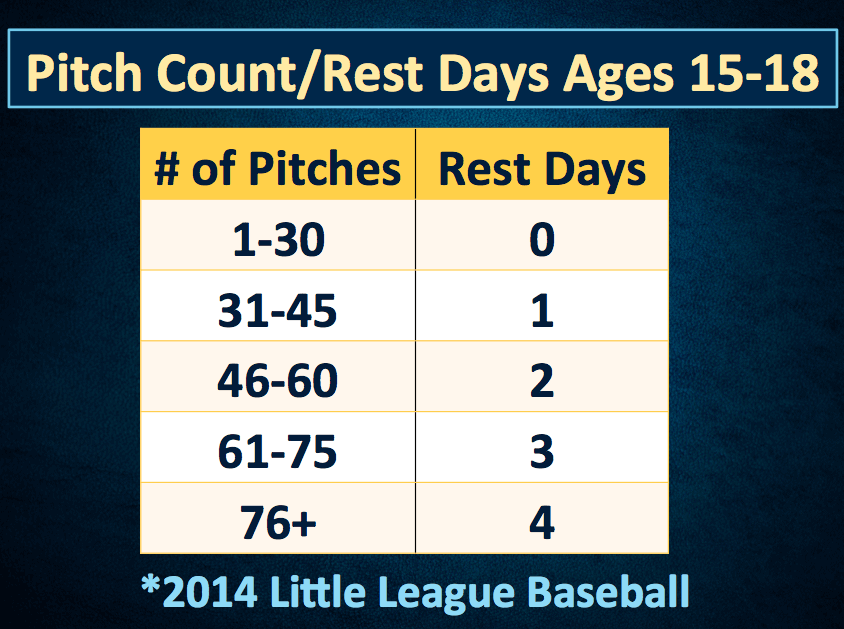 Pitch Count/Rest Days Ages 15-18

| # of Pitches | Rest Days |
|---|---|
| 1-30 | 0 |
| 31-45 | 1 |
| 46-60 | 2 |
| 61-75 | 3 |
| 76+ | 4 |

*2014 Little League Baseball